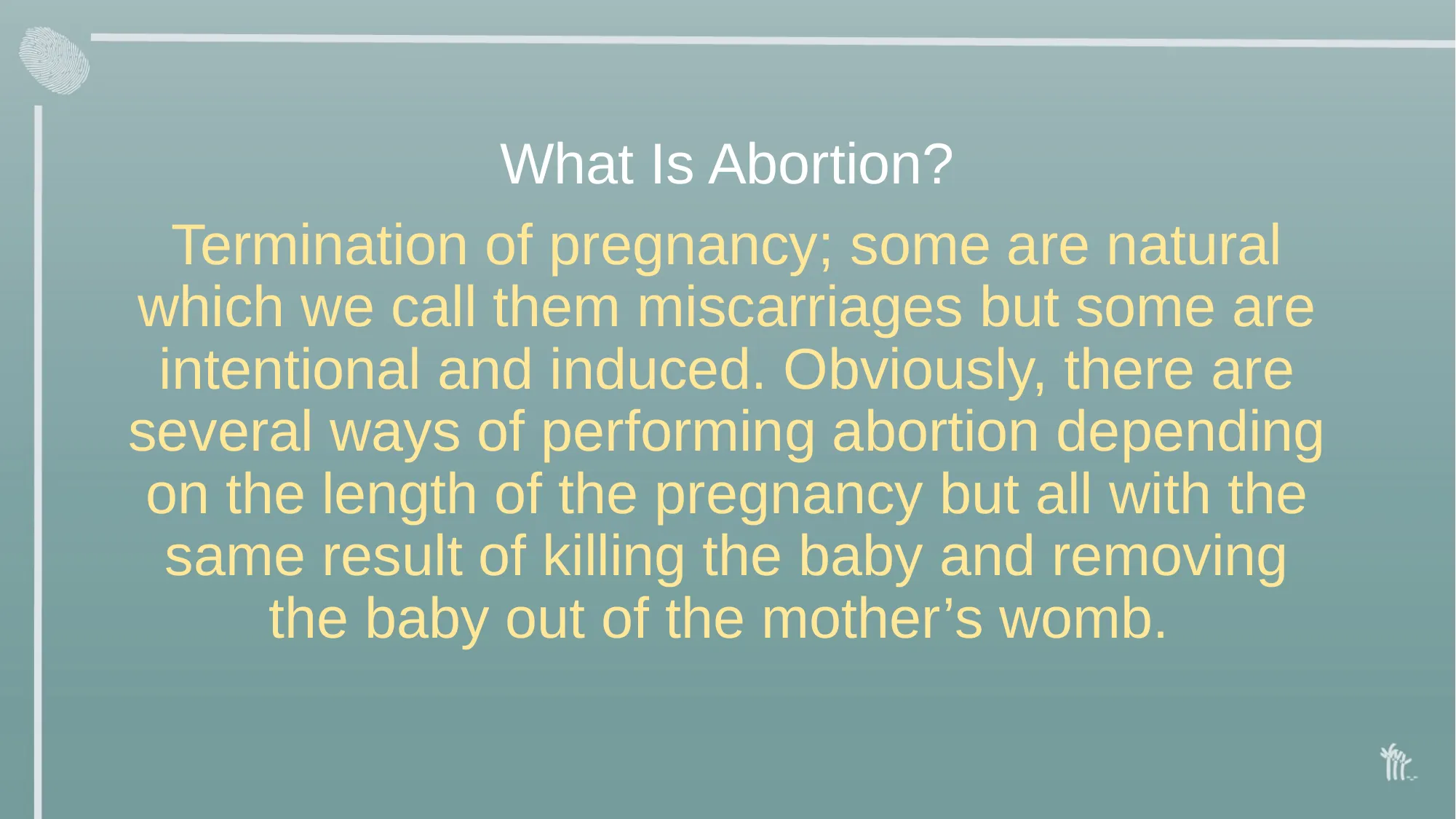 What Is Abortion?

Termination of pregnancy; some are natural which we call them miscarriages but some are intentional and induced. Obviously, there are several ways of performing abortion depending on the length of the pregnancy but all with the same result of killing the baby and removing the baby out of the mother’s womb.